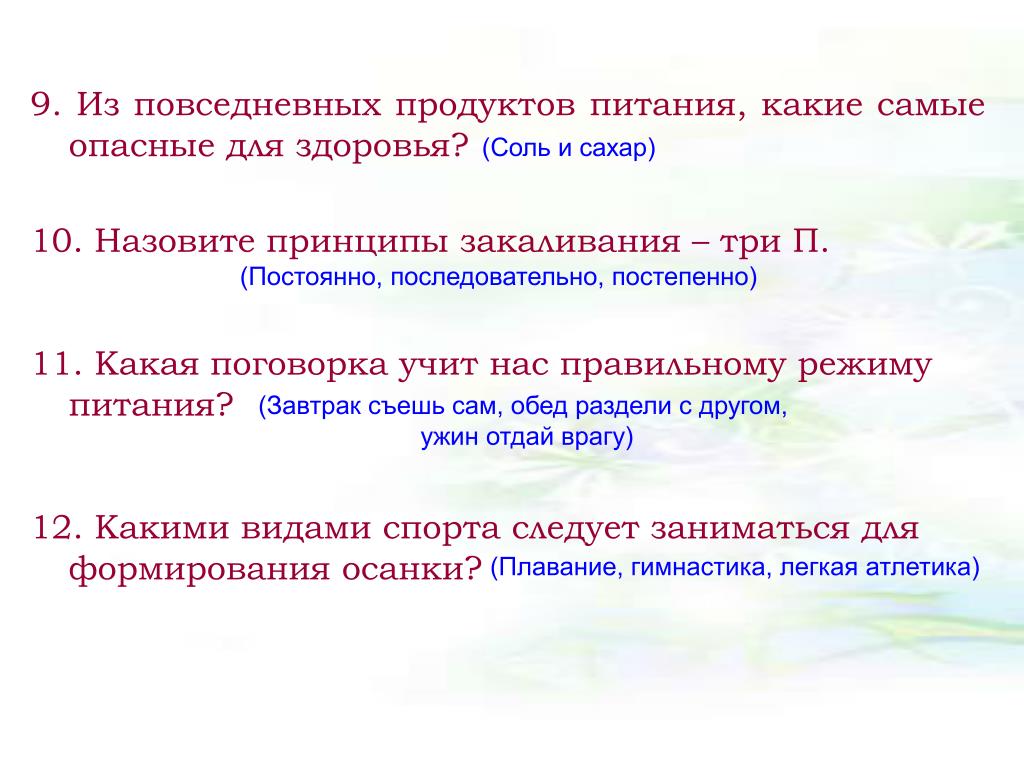 9. Из повседневных продуктов питания, какие самые опасные для здоровья? (Соль и сахар)

10. Назовите принципы закаливания – три П. (Постоянно, последовательно, постепенно)

11. Какая поговорка учит нас правильному режиму питания? (Завтрак съешь сам, обед раздели с другом, ужин отдай врагу)

12. Какими видами спорта следует заниматься для формирования осанки? (Плавание, гимнастика, легкая атлетика)